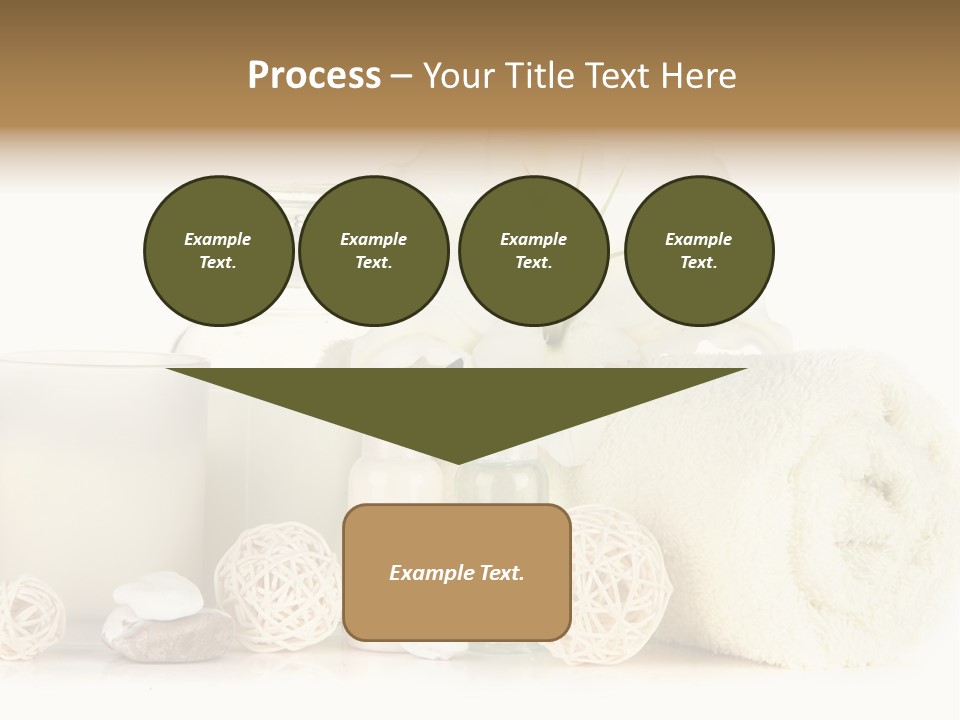 Process – Your Title Text Here

Example Text.

Example Text.

Example Text.

Example Text.

Example Text.